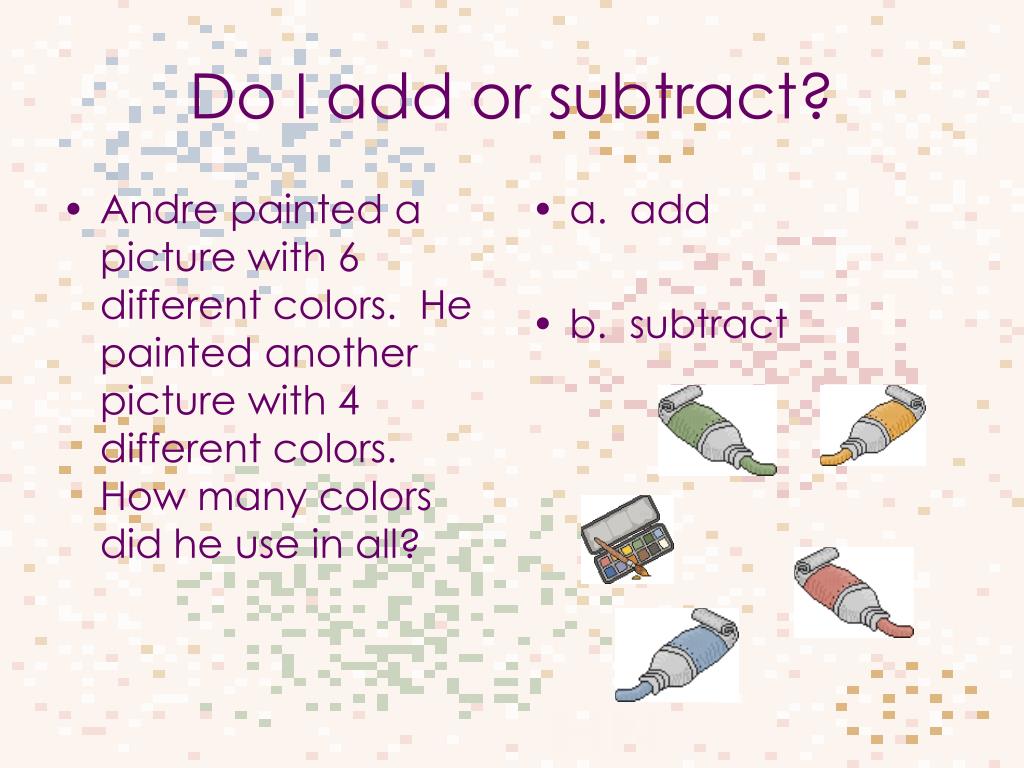 Do I add or subtract?

• Andre painted a picture with 6 different colors. He painted another picture with 4 different colors. How many colors did he use in all?

• a. add

• b. subtract